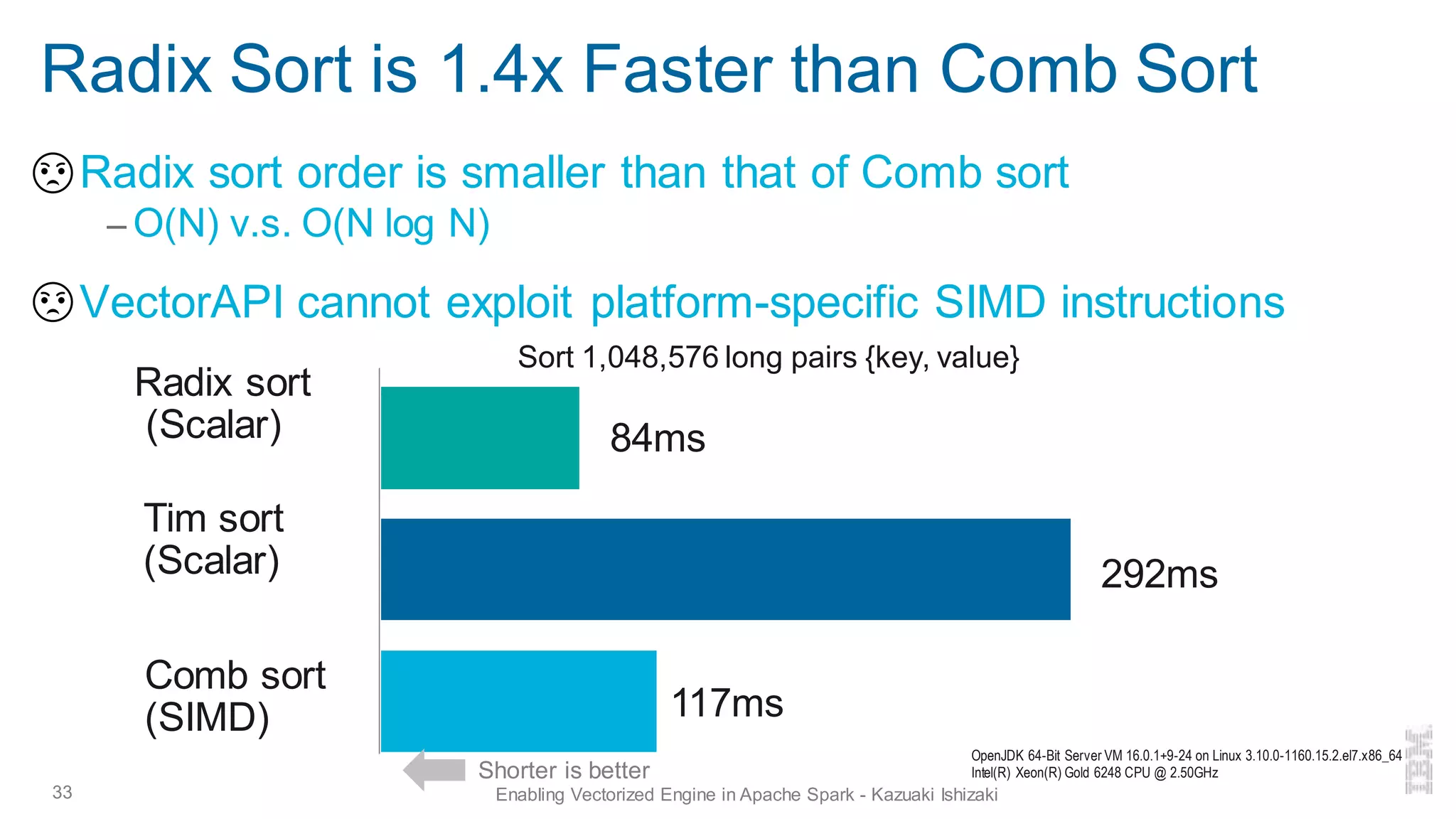 Radix Sort is 1.4x Faster than Comb Sort

Radix sort order is smaller than that of Comb sort
– O(N) v.s. O(N log N)

VectorAPI cannot exploit platform-specific SIMD instructions

Sort 1,048,576 long pairs {key, value}

Radix sort (Scalar)
84ms

Tim sort (Scalar)
292ms

Comb sort (SIMD)
117ms

Shorter is better

OpenJDK 64-Bit Server VM 16.0.1+9-24 on Linux 3.10.0-1160.15.2.el7.x86_64
Intel(R) Xeon(R) Gold 6248 CPU @ 2.50GHz

33

Enabling Vectorized Engine in Apache Spark - Kazuaki Ishizaki

IBM